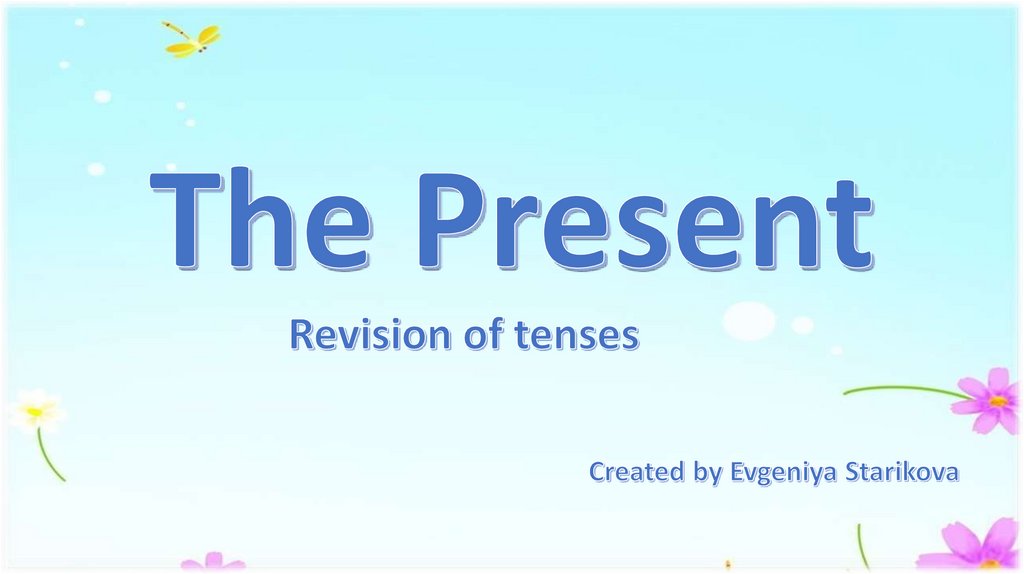 The Present

Revision of tenses

Created by Evgeniya Starikova